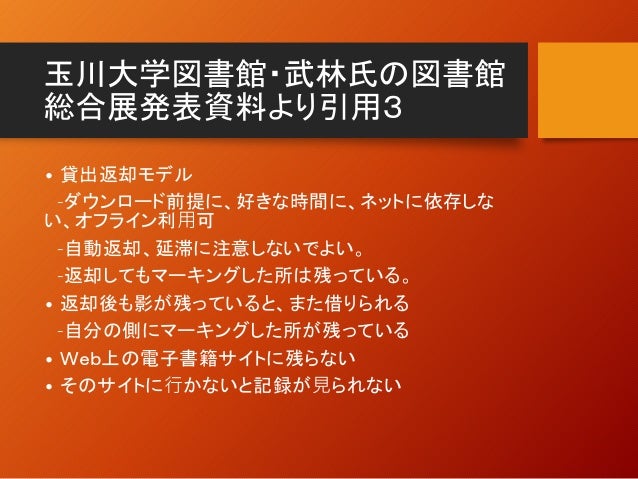 玉川大学図書館･武林氏の図書館総合展発表資料より引用3

• 貸出返却モデル

-ダウンロード前提に、好きな時間に、ネットに依存しない、オフライン利用可

-自動返却、延滞に注意しないでよい。

-返却してもマーキングした所は残っている。

• 返却後も影が残っていると、また借りられる

-自分の側にマーキングした所が残っている

• Web上の電子書籍サイトに残らない

• そのサイトに行かないと記録が見られない